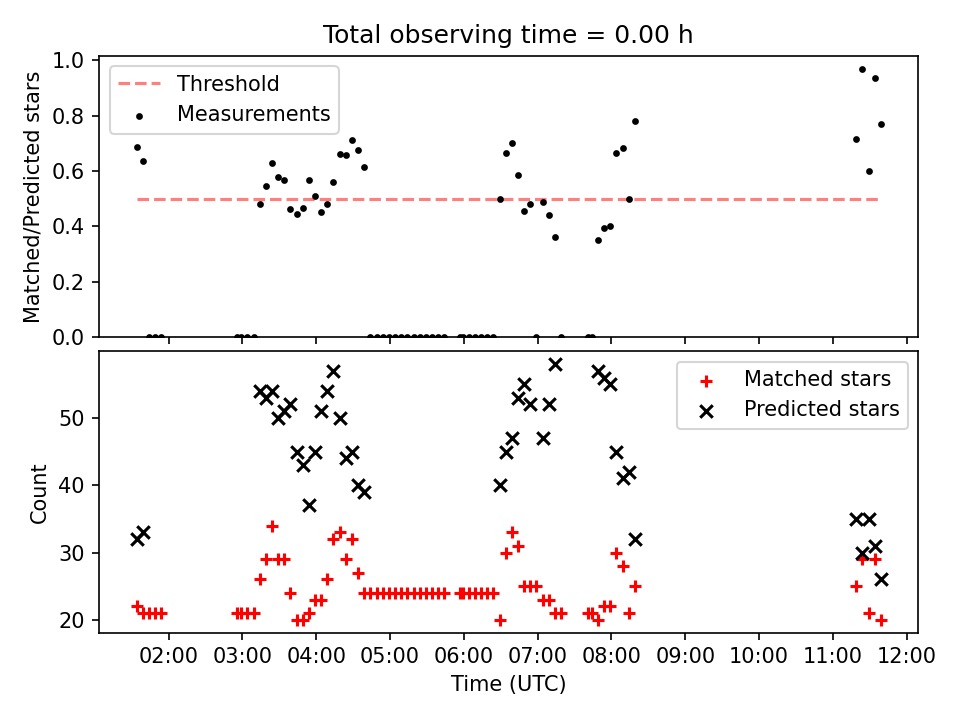 Total observing time = 0.00 h

Threshold
Measurements

Matched/Predicted stars
1.0
0.8
0.6
0.4
0.2
0.0

Matched stars
Predicted stars

Count
50
40
30
20

02:00 03:00 04:00 05:00 06:00 07:00 08:00 09:00 10:00 11:00 12:00
Time (UTC)